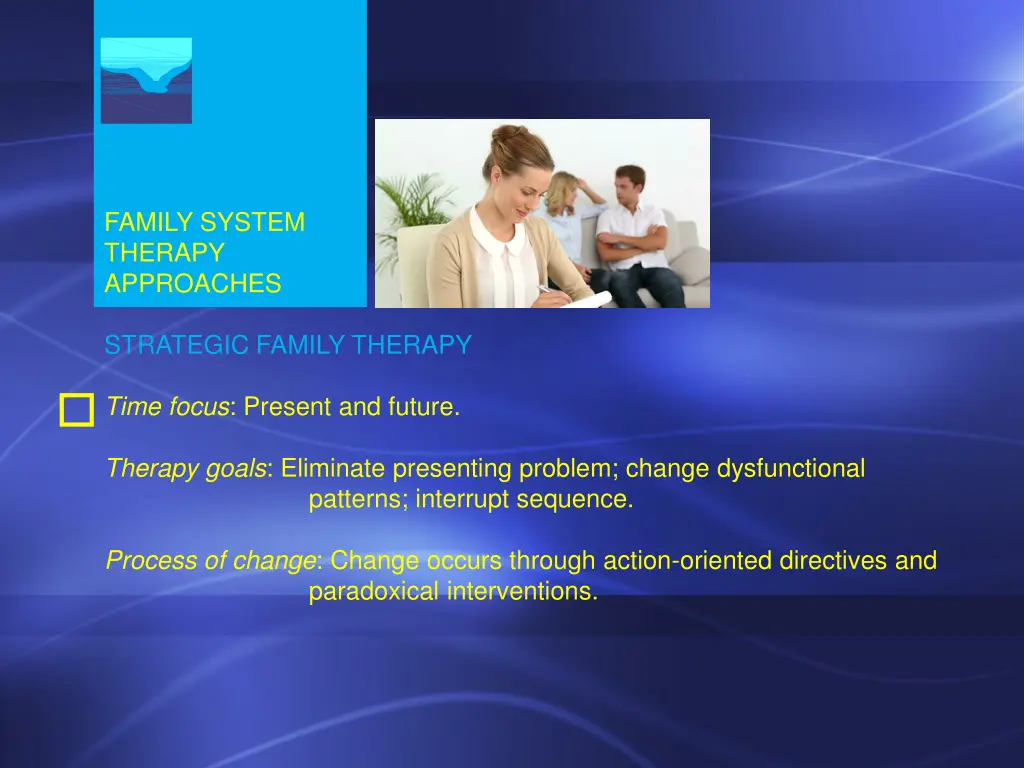 FAMILY SYSTEM THERAPY APPROACHES

STRATEGIC FAMILY THERAPY

Time focus: Present and future.

Therapy goals: Eliminate presenting problem; change dysfunctional patterns; interrupt sequence.

Process of change: Change occurs through action-oriented directives and paradoxical interventions.